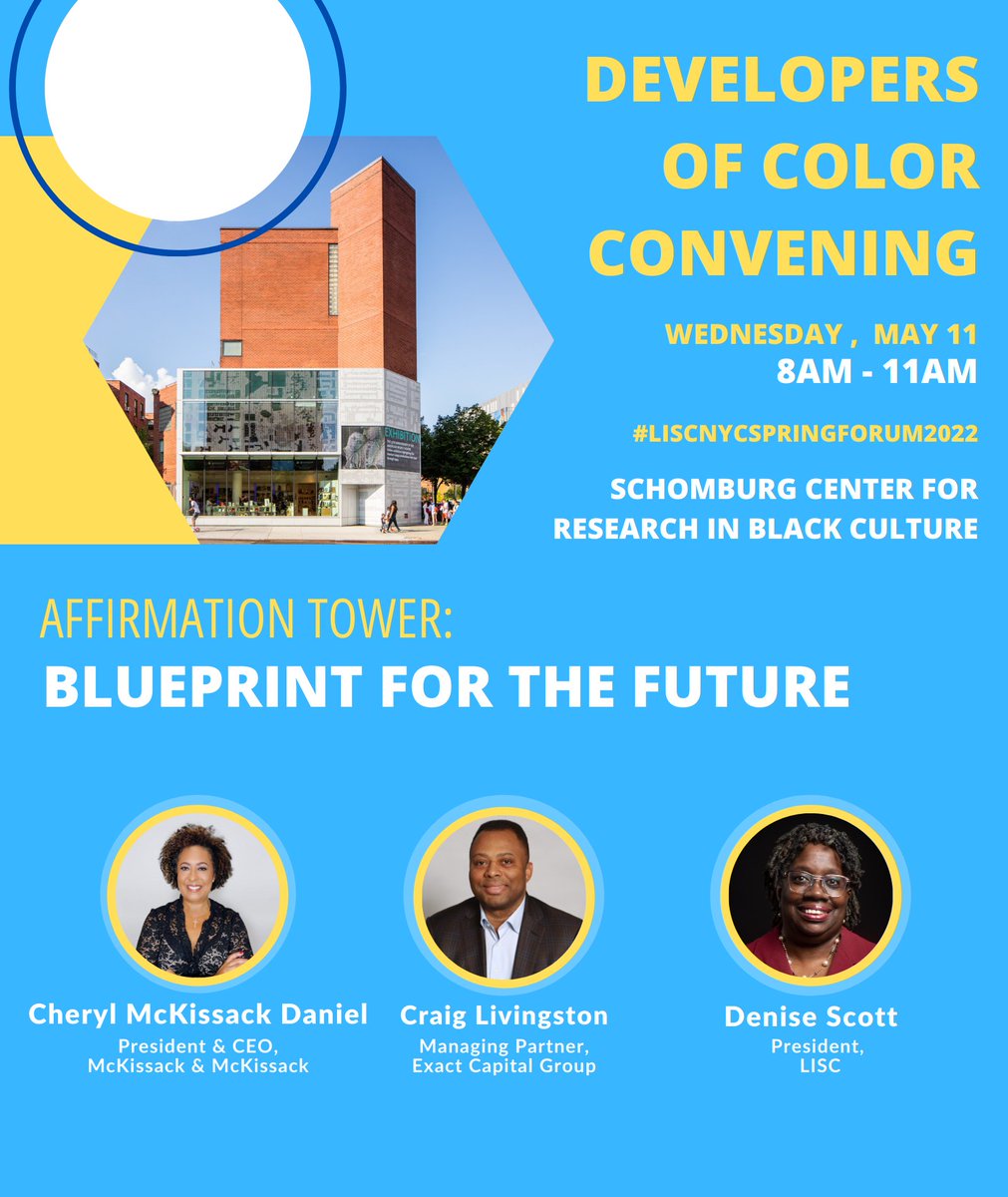 DEVELOPERS OF COLOR CONVENING

WEDNESDAY , MAY 11
8AM - 11AM

#LISCNYCSPRINGFORUM2022

SCHOMBURG CENTER FOR RESEARCH IN BLACK CULTURE

EXHIBITION

AFFIRMATION TOWER:
BLUEPRINT FOR THE FUTURE

Cheryl McKissack Daniel
President & CEO,
McKissack & McKissack

Craig Livingston
Managing Partner,
Exact Capital Group

Denise Scott
President,
LISC